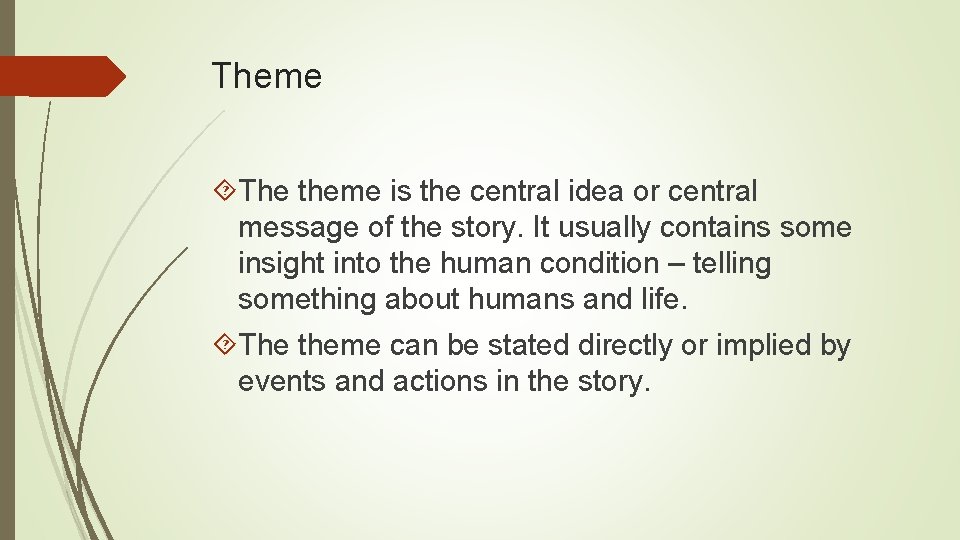 Theme

The theme is the central idea or central message of the story. It usually contains some insight into the human condition – telling something about humans and life.

The theme can be stated directly or implied by events and actions in the story.